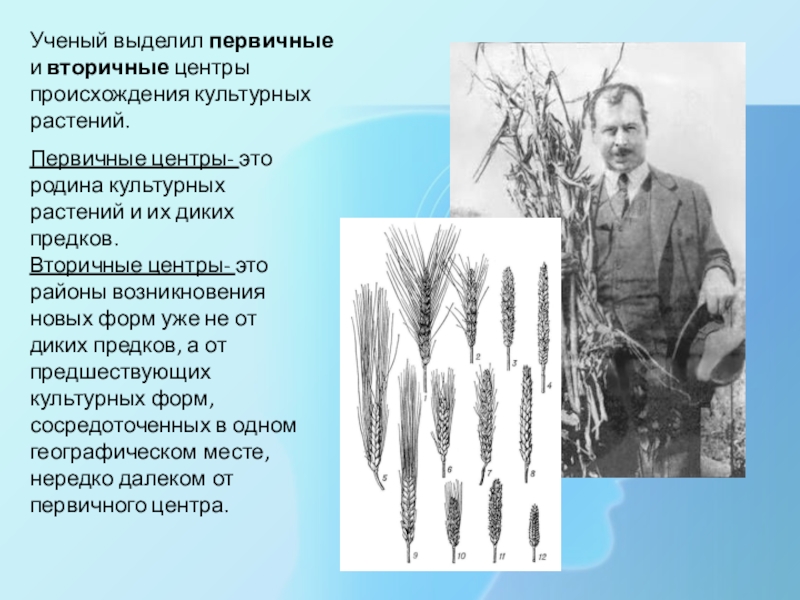 Ученый выделил первичные и вторичные центры происхождения культурных растений.

Первичные центры- это родина культурных растений и их диких предков.
Вторичные центры- это районы возникновения новых форм уже не от диких предков, а от предшествующих культурных форм, сосредоточенных в одном географическом месте, нередко далеком от первичного центра.

1 2 3 4 5 6 7 8 9 10 11 12